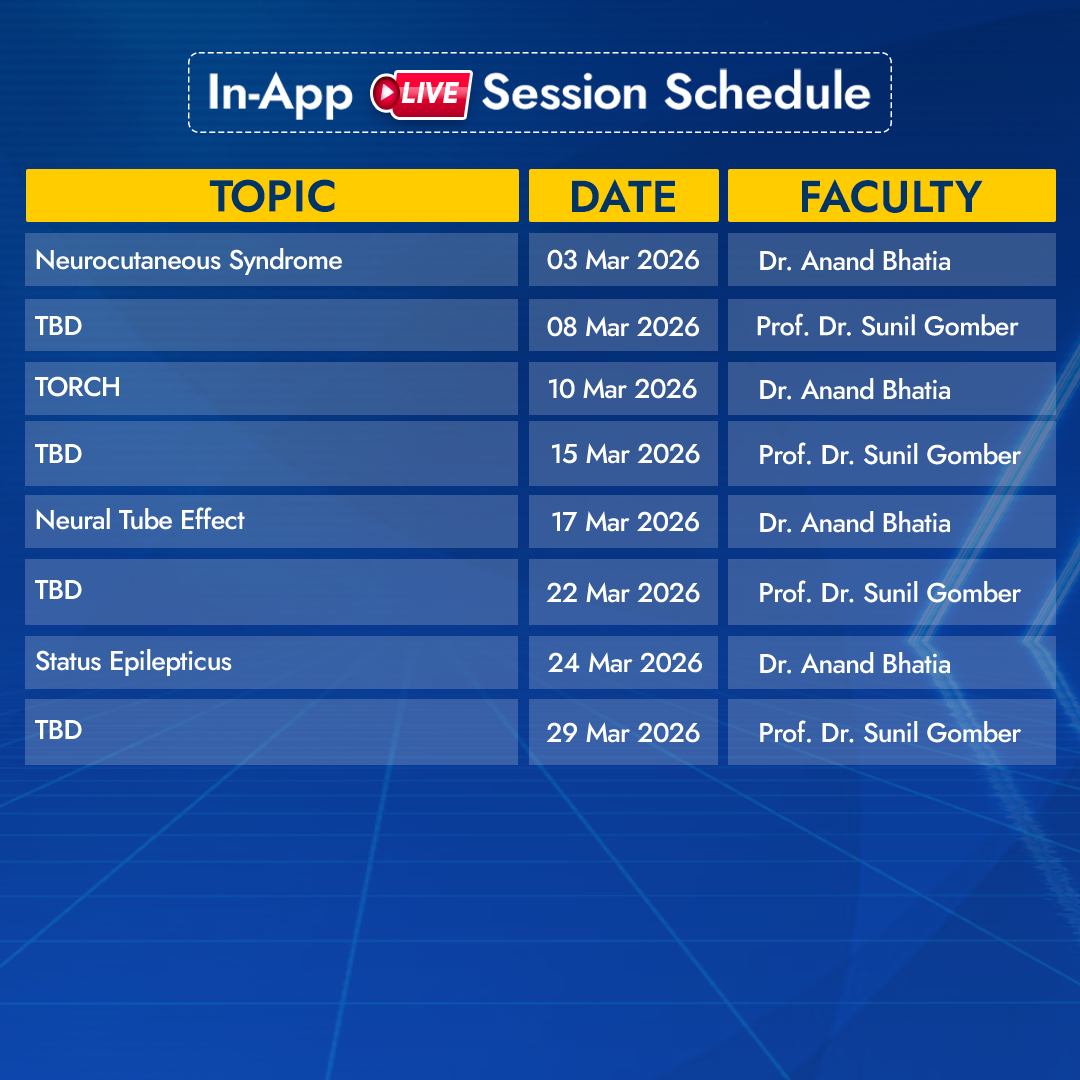 In-App LIVE Session Schedule

| TOPIC | DATE | FACULTY |
|---|---|---|
| Neurocutaneous Syndrome | 03 Mar 2026 | Dr. Anand Bhatia |
| TBD | 08 Mar 2026 | Prof. Dr. Sunil Gomber |
| TORCH | 10 Mar 2026 | Dr. Anand Bhatia |
| TBD | 15 Mar 2026 | Prof. Dr. Sunil Gomber |
| Neural Tube Effect | 17 Mar 2026 | Dr. Anand Bhatia |
| TBD | 22 Mar 2026 | Prof. Dr. Sunil Gomber |
| Status Epilepticus | 24 Mar 2026 | Dr. Anand Bhatia |
| TBD | 29 Mar 2026 | Prof. Dr. Sunil Gomber |